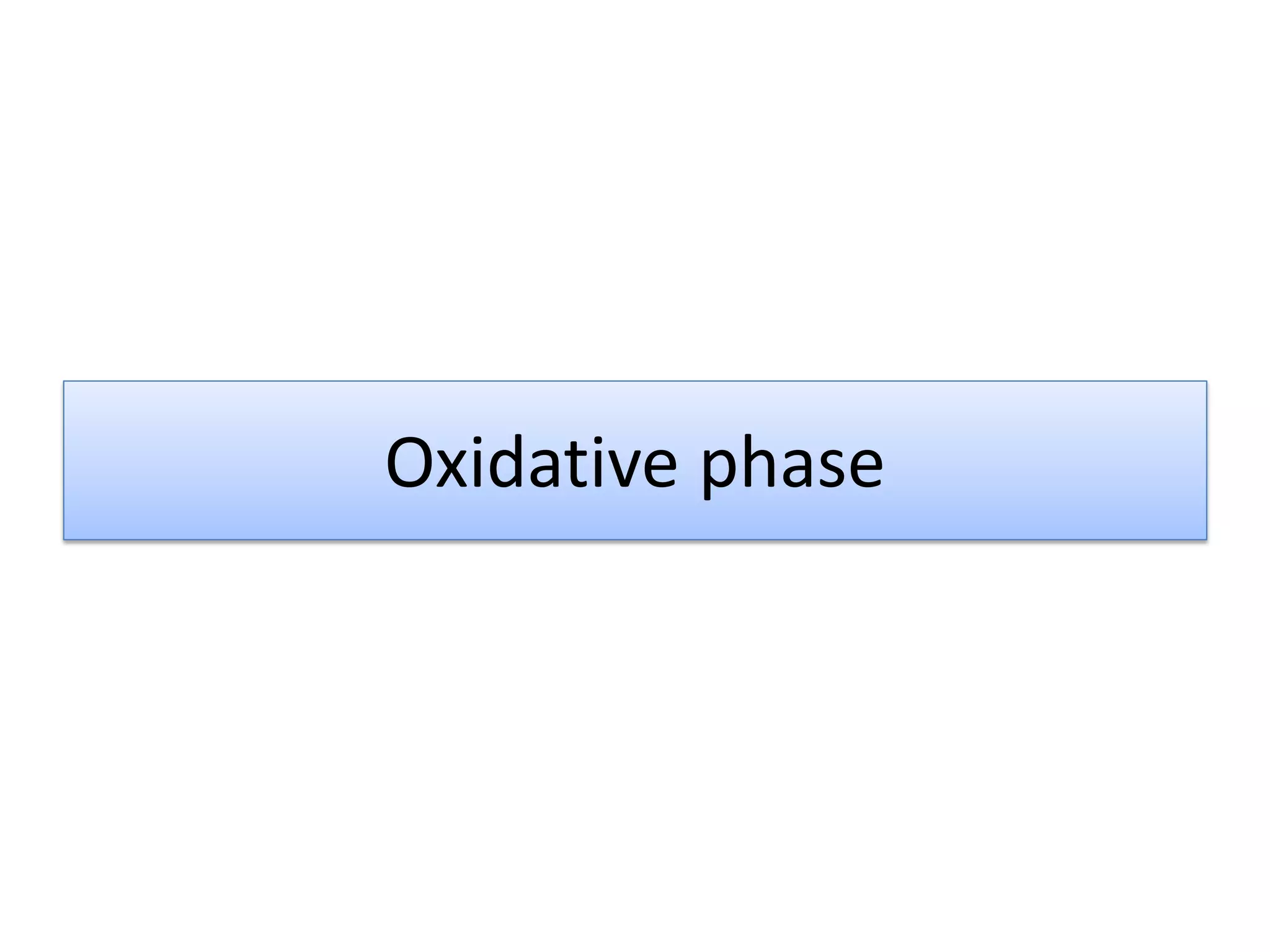 Oxidative phase